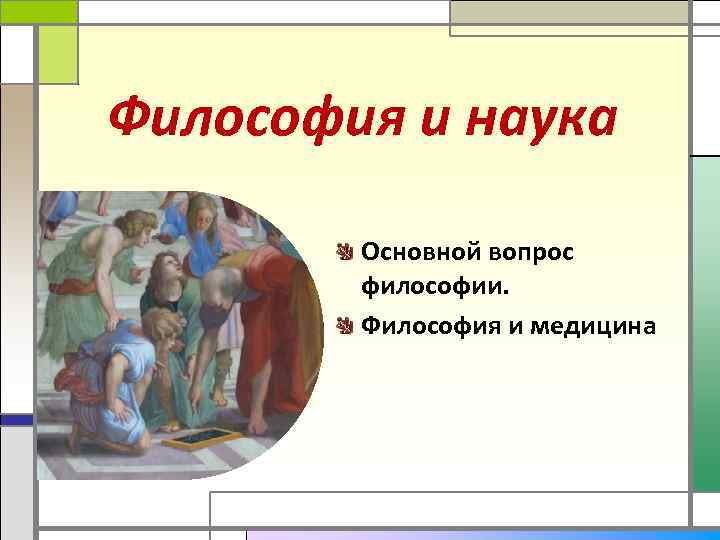 Философия и наука

Основной вопрос философии.

Философия и медицина